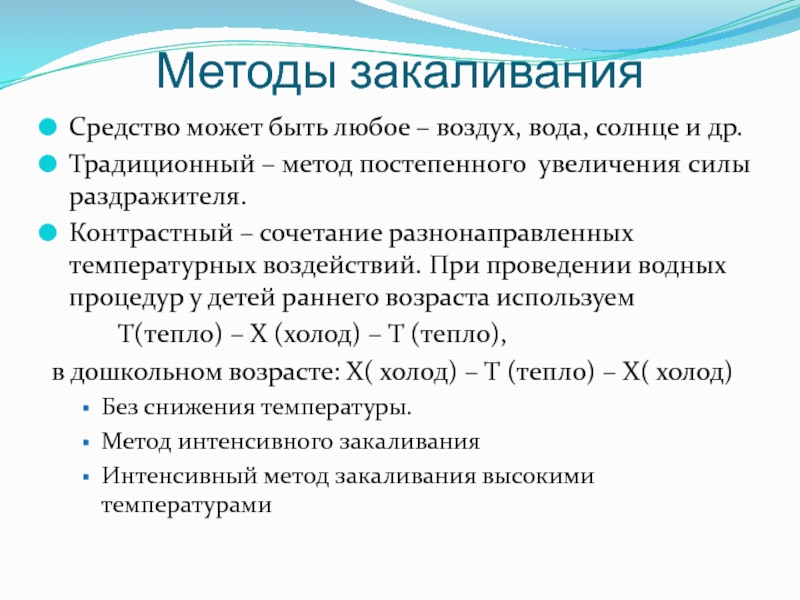 Методы закаливания

Средство может быть любое – воздух, вода, солнце и др.

Традиционный – метод постепенного увеличения силы раздражителя.

Контрастный – сочетание разнонаправленных температурных воздействий. При проведении водных процедур у детей раннего возраста используем

Т(тепло) – Х (холод) – Т (тепло),

в дошкольном возрасте: Х( холод) – Т (тепло) – Х( холод)

Без снижения температуры.

Метод интенсивного закаливания

Интенсивный метод закаливания высокими температурами